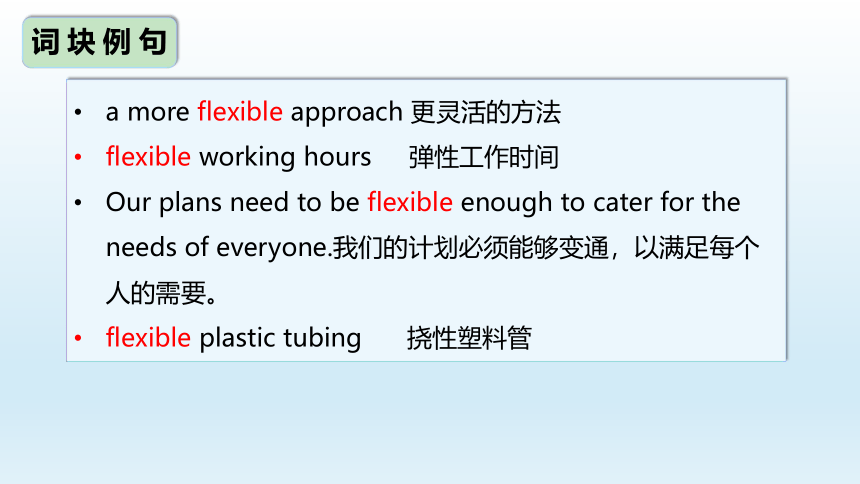 词块例句

• a more flexible approach 更灵活的方法
• flexible working hours 弹性工作时间
• Our plans need to be flexible enough to cater for the needs of everyone.我们的计划必须能够变通，以满足每个人的需要。
• flexible plastic tubing 挠性塑料管